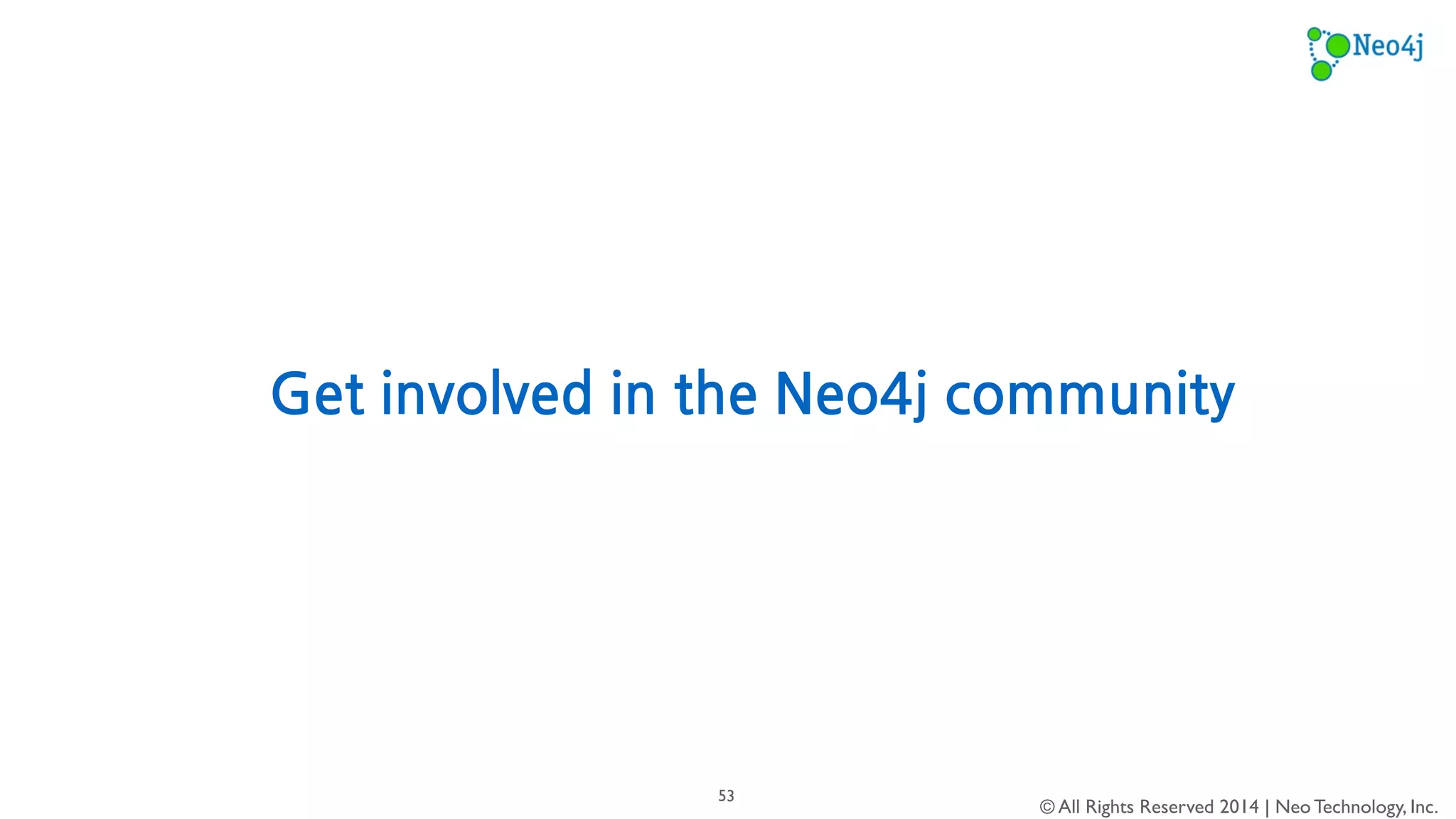 Neo4j

Get involved in the Neo4j community

53

© All Rights Reserved 2014 | Neo Technology, Inc.